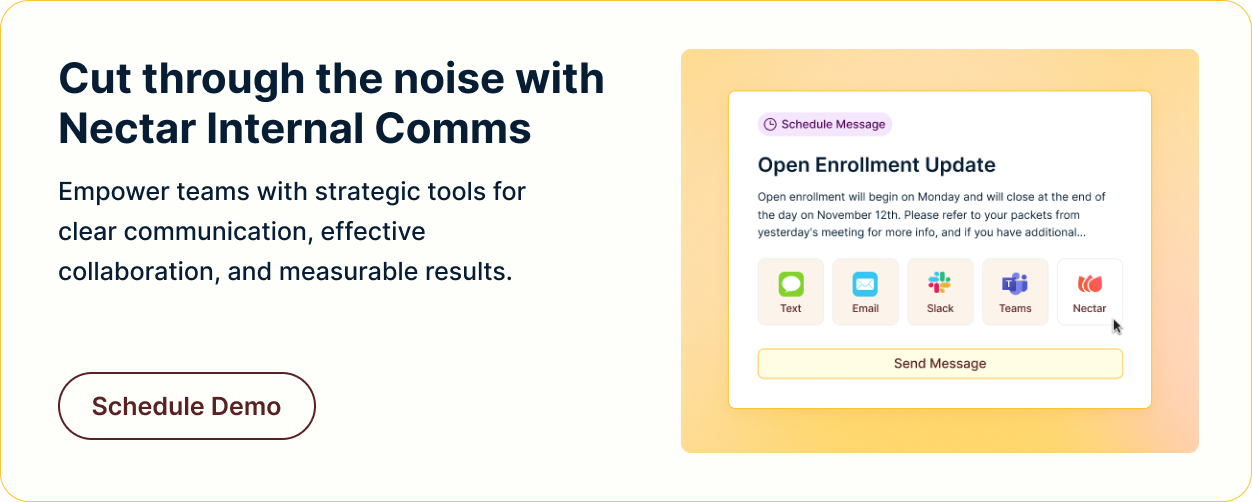 Cut through the noise with Nectar Internal Comms

Empower teams with strategic tools for clear communication, effective collaboration, and measurable results.

Schedule Demo

Schedule Message

Open Enrollment Update

Open enrollment will begin on Monday and will close at the end of the day on November 12th. Please refer to your packets from yesterday's meeting for more info, and if you have additional...

Text
Email
Slack
Teams
Nectar

Send Message